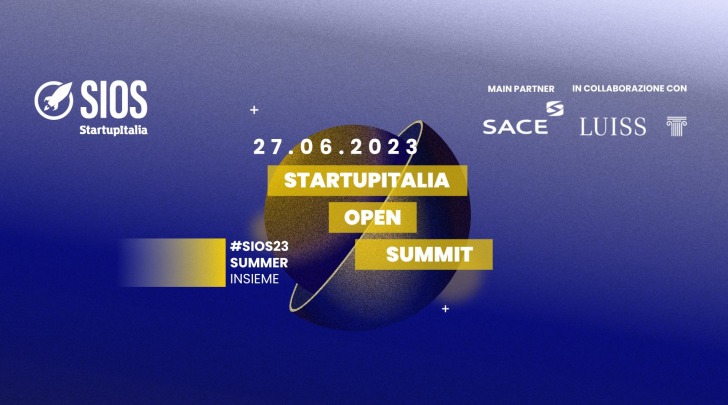 SIOS
StartupItalia

MAIN PARTNER
SACE

IN COLLABORAZIONE CON
LUISS

27.06.2023
STARTUPITALIA
OPEN
SUMMIT

#SIOS23
SUMMER
INSIEME